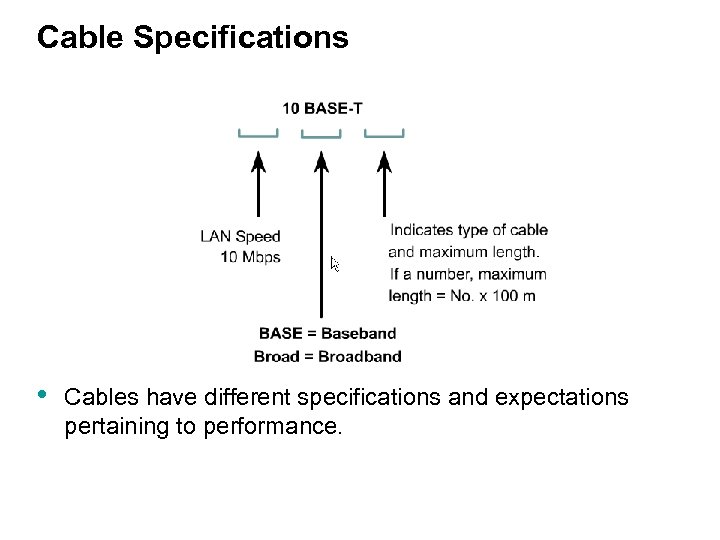 Cable Specifications

10 BASE-T

LAN Speed
10 Mbps

Indicates type of cable and maximum length. If a number, maximum length = No. x 100 m

BASE = Baseband
Broad = Broadband

• Cables have different specifications and expectations pertaining to performance.